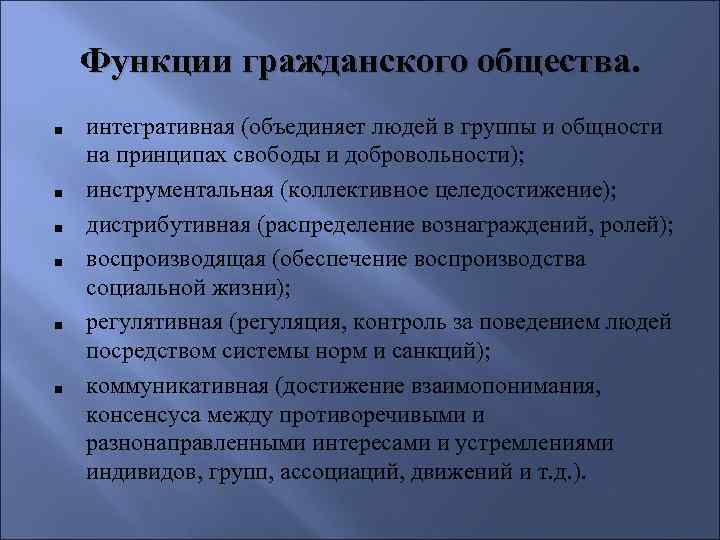 Функции гражданского общества.

- интегративная (объединяет людей в группы и общности на принципах свободы и добровольности);
- инструментальная (коллективное целедостижение);
- дистрибутивная (распределение вознаграждений, ролей);
- воспроизводящая (обеспечение воспроизводства социальной жизни);
- регулятивная (регуляция, контроль за поведением людей посредством системы норм и санкций);
- коммуникативная (достижение взаимопонимания, консенсуса между противоречивыми и разнонаправленными интересами и устремлениями индивидов, групп, ассоциаций, движений и т.д.).